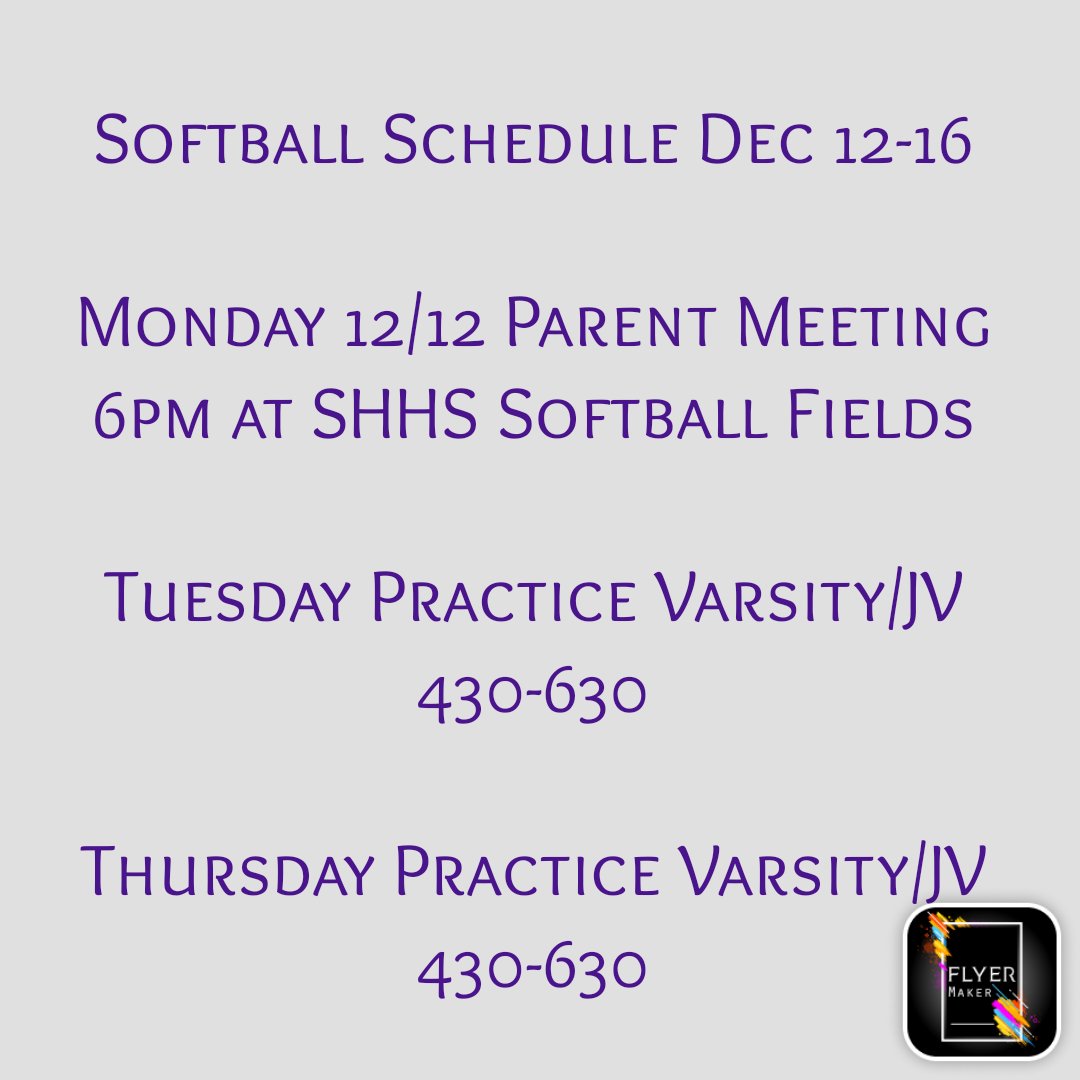 Softball Schedule Dec 12-16

Monday 12/12 Parent Meeting 6pm at SHHS Softball Fields

Tuesday Practice Varsity/JV 430-630

Thursday Practice Varsity/JV 430-630

FLYER MAKER